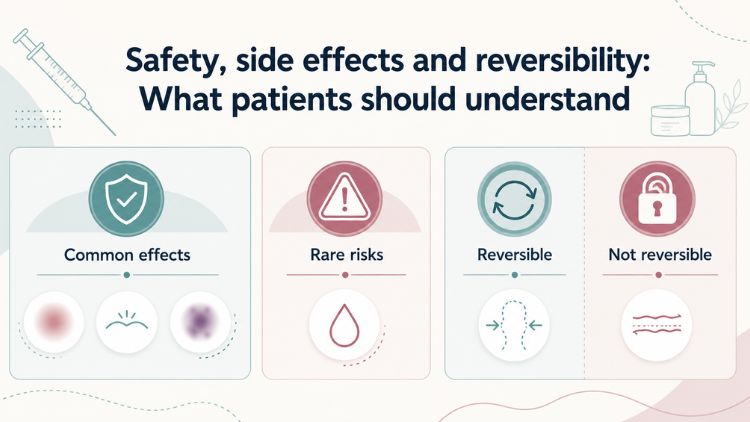 Safety, side effects and reversibility:
What patients should understand

Common effects

Rare risks

Reversible

Not reversible